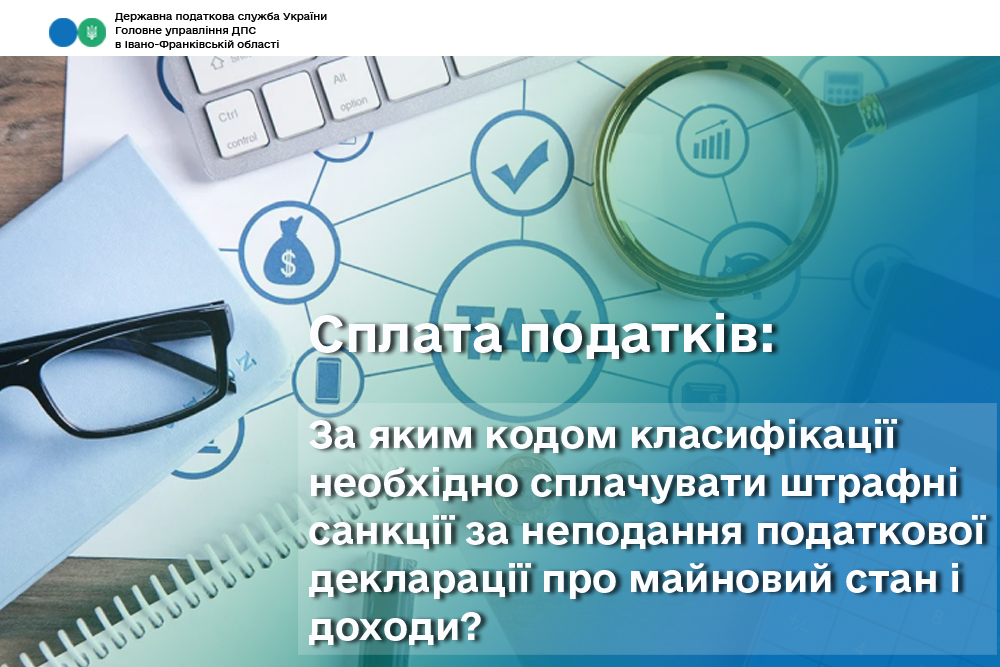 Державна податкова служба України
Головне управління ДПС
в Івано-Франківській області

Ctrl
control
Alt
option

TAX

Сплата податків:

За яким кодом класифікації необхідно сплачувати штрафні санкції за неподання податкової декларації про майновий стан і доходи?